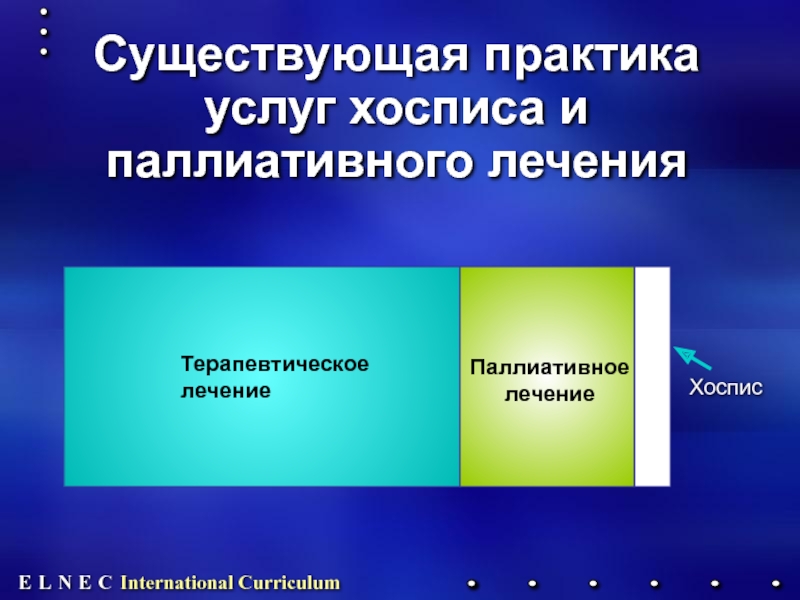 Существующая практика услуг хосписа и паллиативного лечения

Терапевтическое лечение

Паллиативное лечение

Хоспис

E L N E C International Curriculum